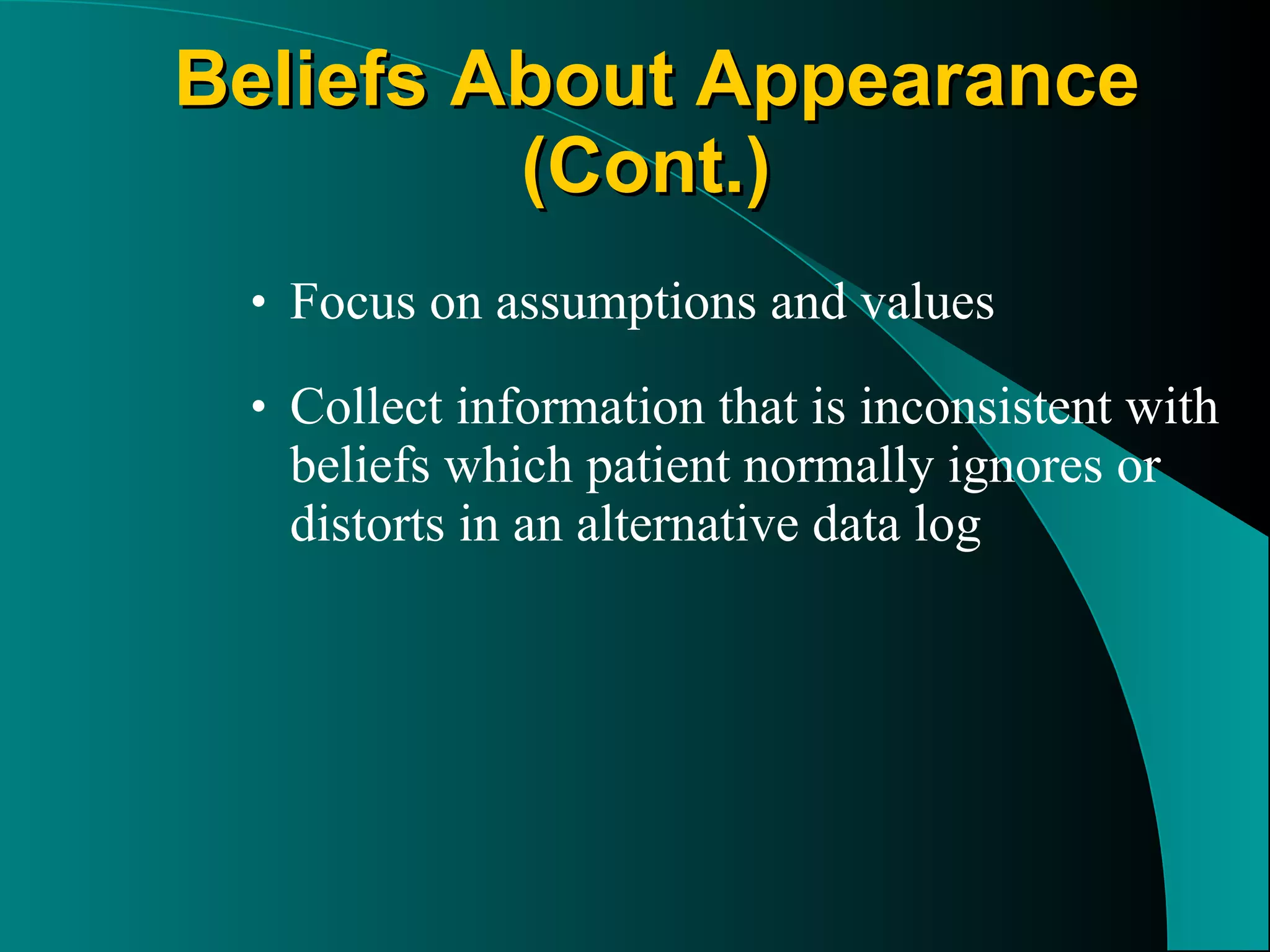 Beliefs About Appearance (Cont.)

• Focus on assumptions and values

• Collect information that is inconsistent with beliefs which patient normally ignores or distorts in an alternative data log